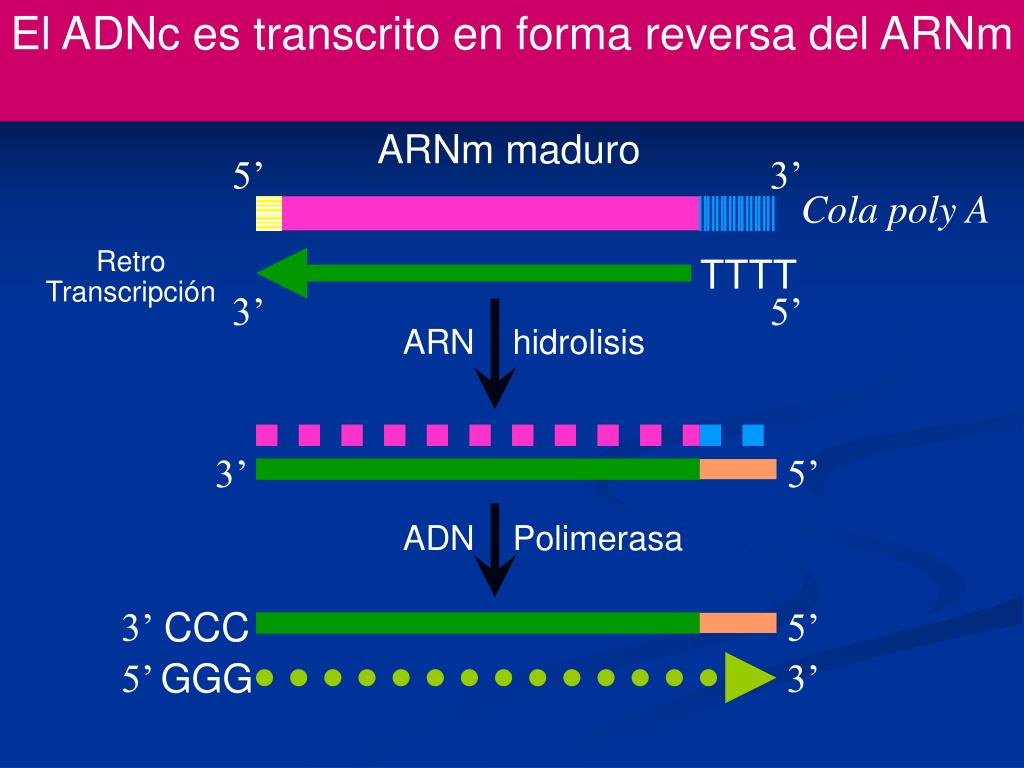 El ADNc es transcrito en forma reversa del ARNm

ARNm maduro

5’

3’

Cola poly A

Retro Transcripción

TTTT

3’

5’

ARN hidrolisis

3’

5’

ADN Polimerasa

3’ CCC

5’

5’ GGG

3’